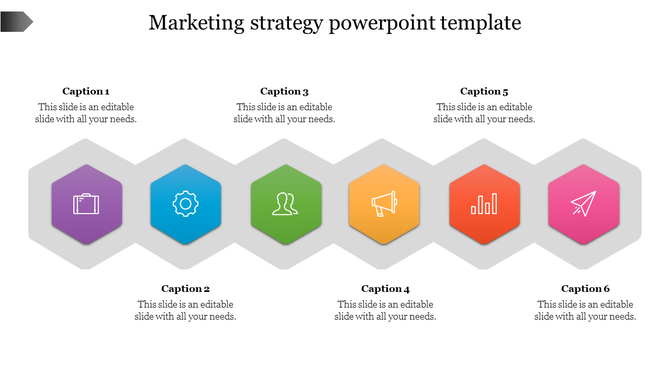 Marketing strategy powerpoint template

Caption 1
This slide is an editable slide with all your needs.

Caption 3
This slide is an editable slide with all your needs.

Caption 5
This slide is an editable slide with all your needs.

Caption 2
This slide is an editable slide with all your needs.

Caption 4
This slide is an editable slide with all your needs.

Caption 6
This slide is an editable slide with all your needs.